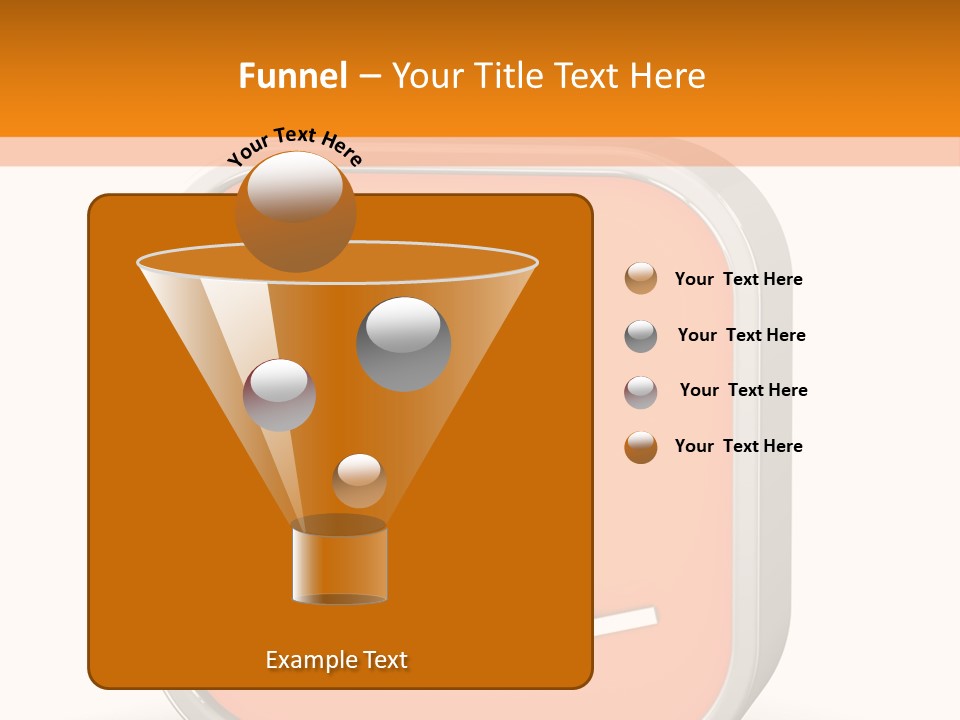 Funnel – Your Title Text Here

Your Text Here

Your Text Here

Your Text Here

Your Text Here

Your Text Here

Example Text